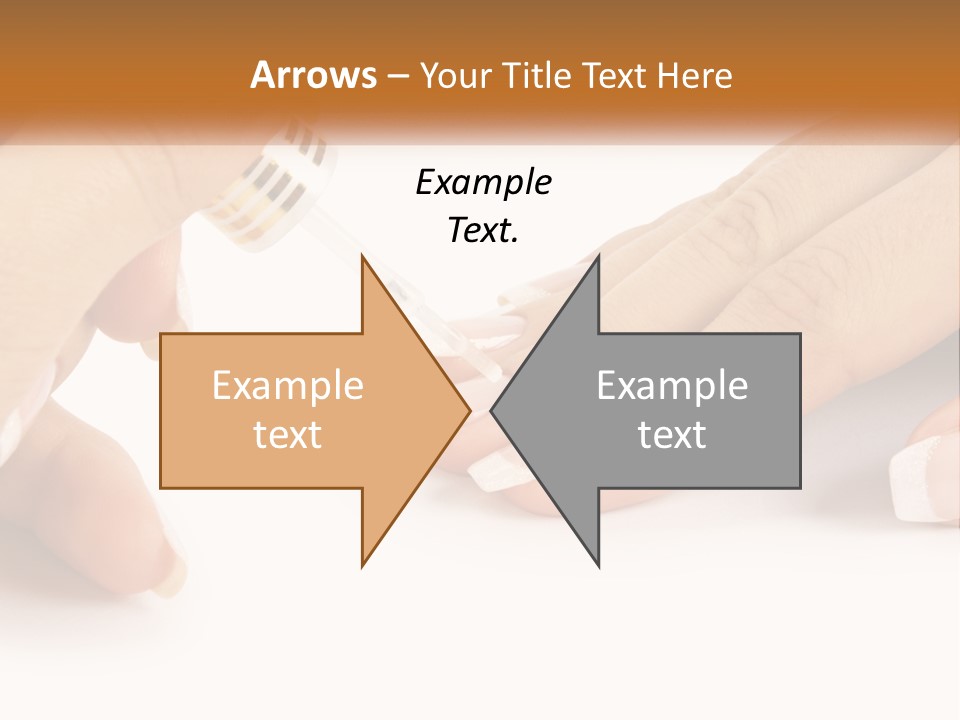 Arrows – Your Title Text Here

Example Text.

Example text

Example text